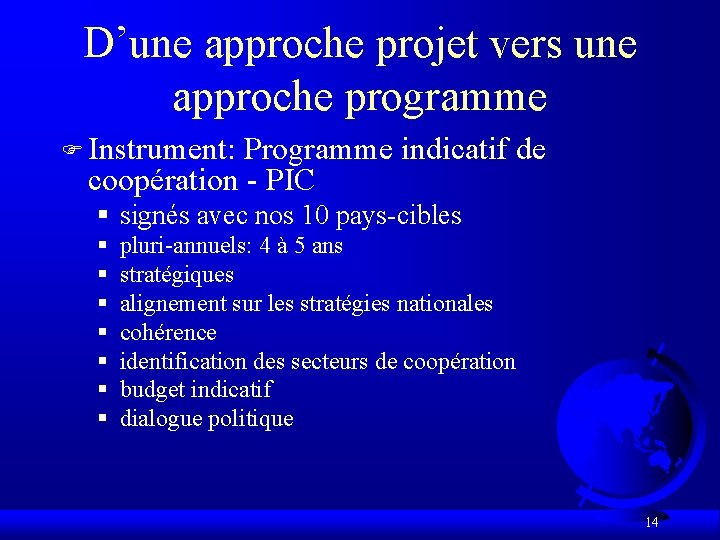 D’une approche projet vers une approche programme

Instrument: Programme indicatif de coopération - PIC

- signés avec nos 10 pays-cibles
- pluri-annuels: 4 à 5 ans
- stratégiques
- alignement sur les stratégies nationales
- cohérence
- identification des secteurs de coopération
- budget indicatif
- dialogue politique

14